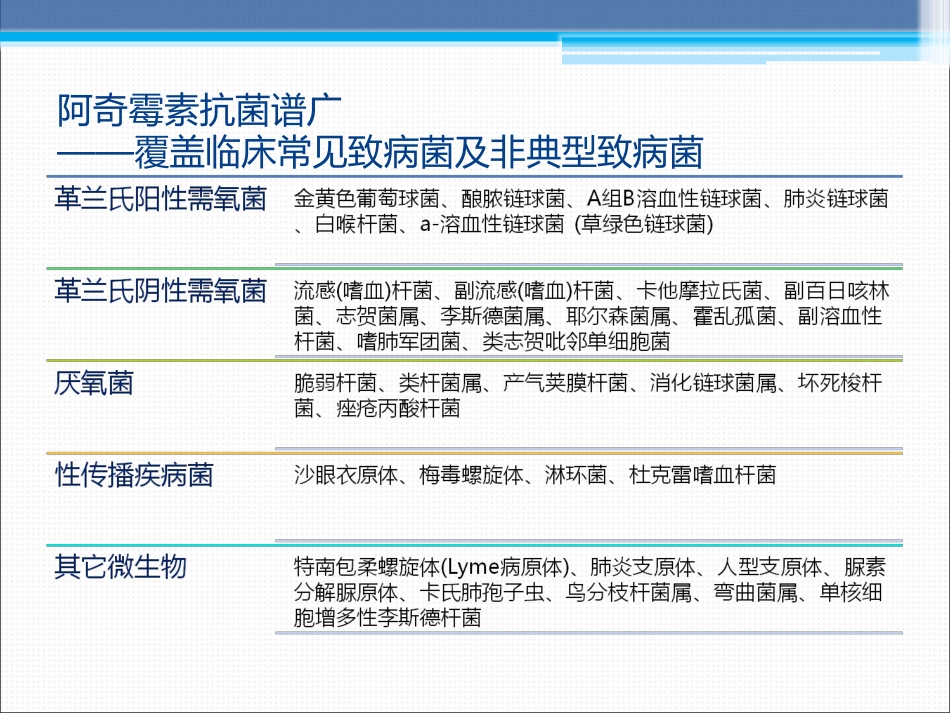 阿奇霉素抗菌谱广
——覆盖临床常见致病菌及非典型致病菌

| | |
|---|---|
| 革兰氏阳性需氧菌 | 金黄色葡萄球菌、酿脓链球菌、A组B溶血性链球菌、肺炎链球菌、白喉杆菌、a-溶血性链球菌 (草绿色链球菌) |
| 革兰氏阴性需氧菌 | 流感(嗜血)杆菌、副流感(嗜血)杆菌、卡他摩拉氏菌、副百日咳杆菌、志贺菌属、李斯德菌属、耶尔森菌属、霍乱孤菌、副溶血性杆菌、嗜肺军团菌、类志贺吡邻单细胞菌 |
| 厌氧菌 | 脆弱杆菌、类杆菌属、产气荚膜杆菌、消化链球菌属、坏死梭杆菌、痤疮丙酸杆菌 |
| 性传播疾病菌 | 沙眼衣原体、梅毒螺旋体、淋环菌、杜克雷嗜血杆菌 |
| 其它微生物 | 特南包柔螺旋体(Lyme病原体)、肺炎支原体、人型支原体、脲素分解脲原体、卡氏肺孢子虫、鸟分枝杆菌属、弯曲菌属、单核细胞增多性李斯德杆菌 |